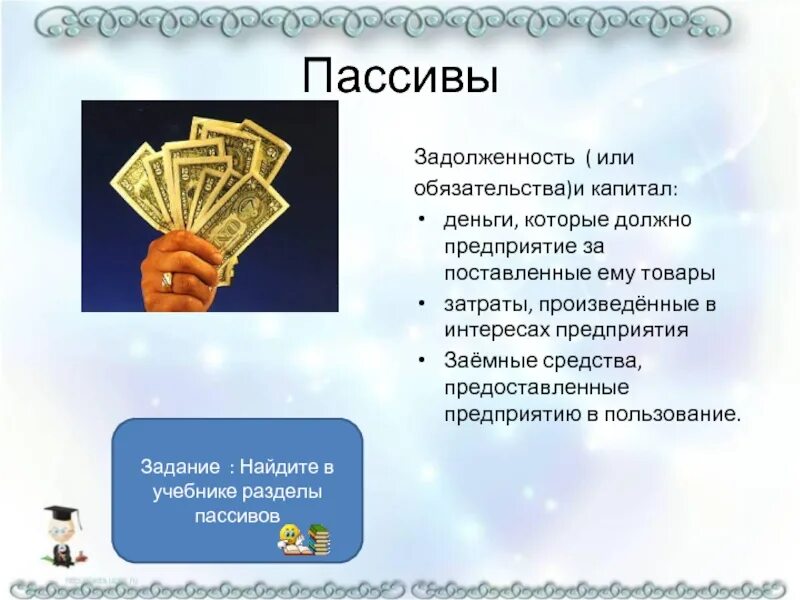 Пассивы

Задолженность ( или обязательства)и капитал:

• деньги, которые должно предприятие за поставленные ему товары
• затраты, произведённые в интересах предприятия
• Заёмные средства, предоставленные предприятию в пользование.

Задание : Найдите в учебнике разделы пассивов